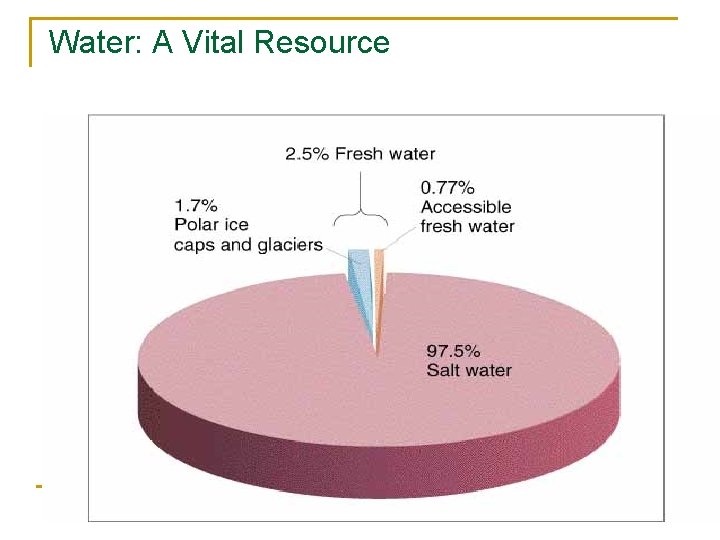 Water: A Vital Resource

2.5% Fresh water

1.7%
Polar ice
caps and glaciers

0.77%
Accessible
fresh water

97.5%
Salt water